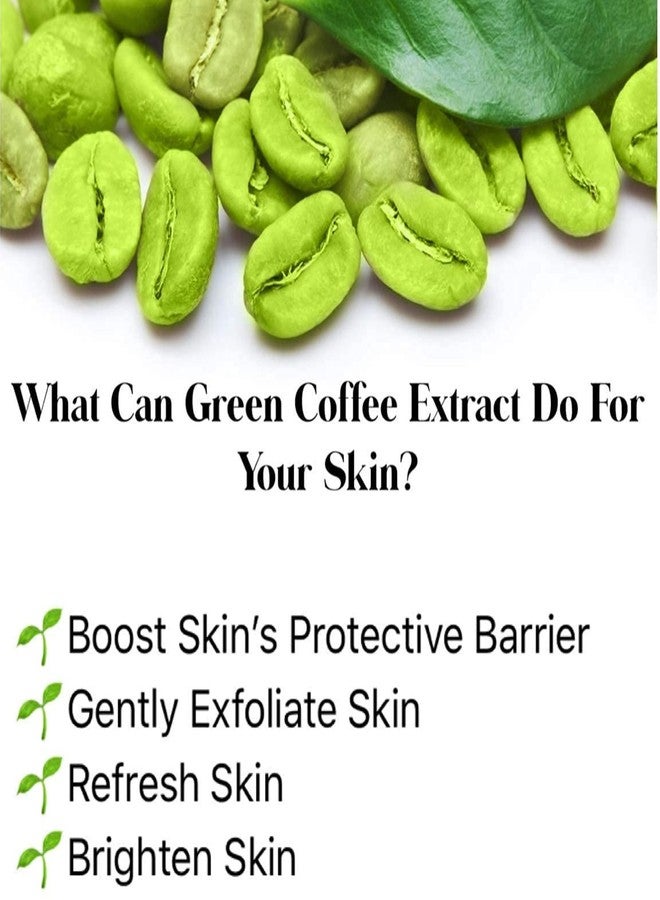 What Can Green Coffee Extract Do For Your Skin?

Boost Skin's Protective Barrier
Gently Exfoliate Skin
Refresh Skin
Brighten Skin